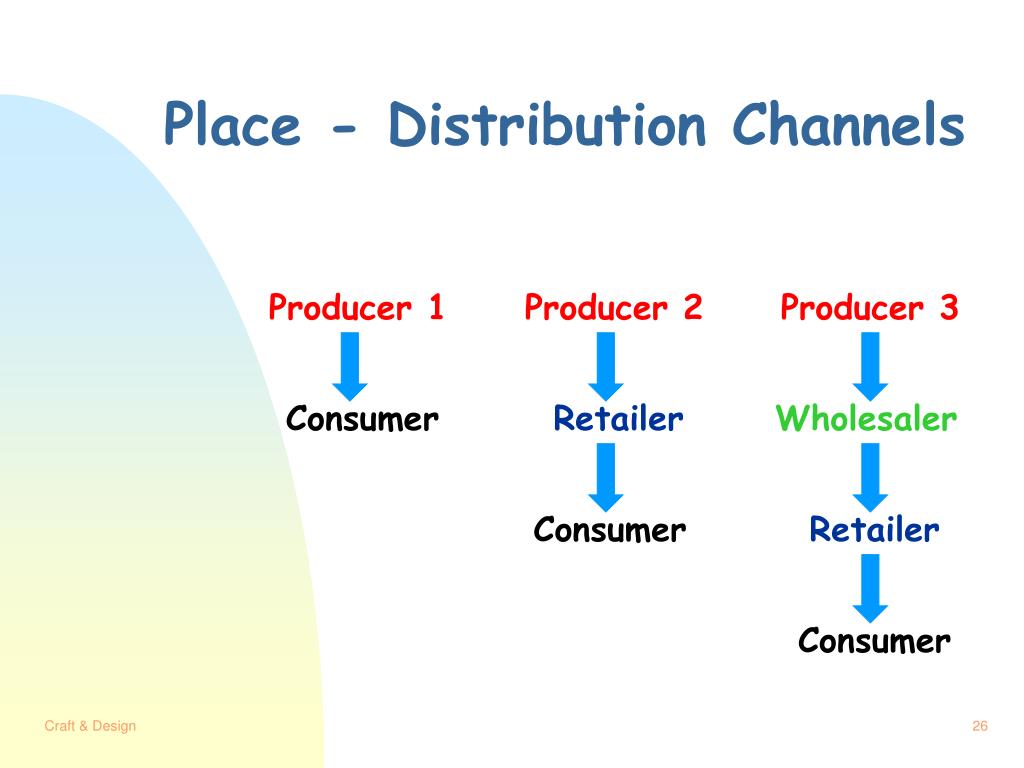 Place - Distribution Channels

Producer 1

Consumer

Producer 2

Retailer

Consumer

Producer 3

Wholesaler

Retailer

Consumer

Craft & Design

26